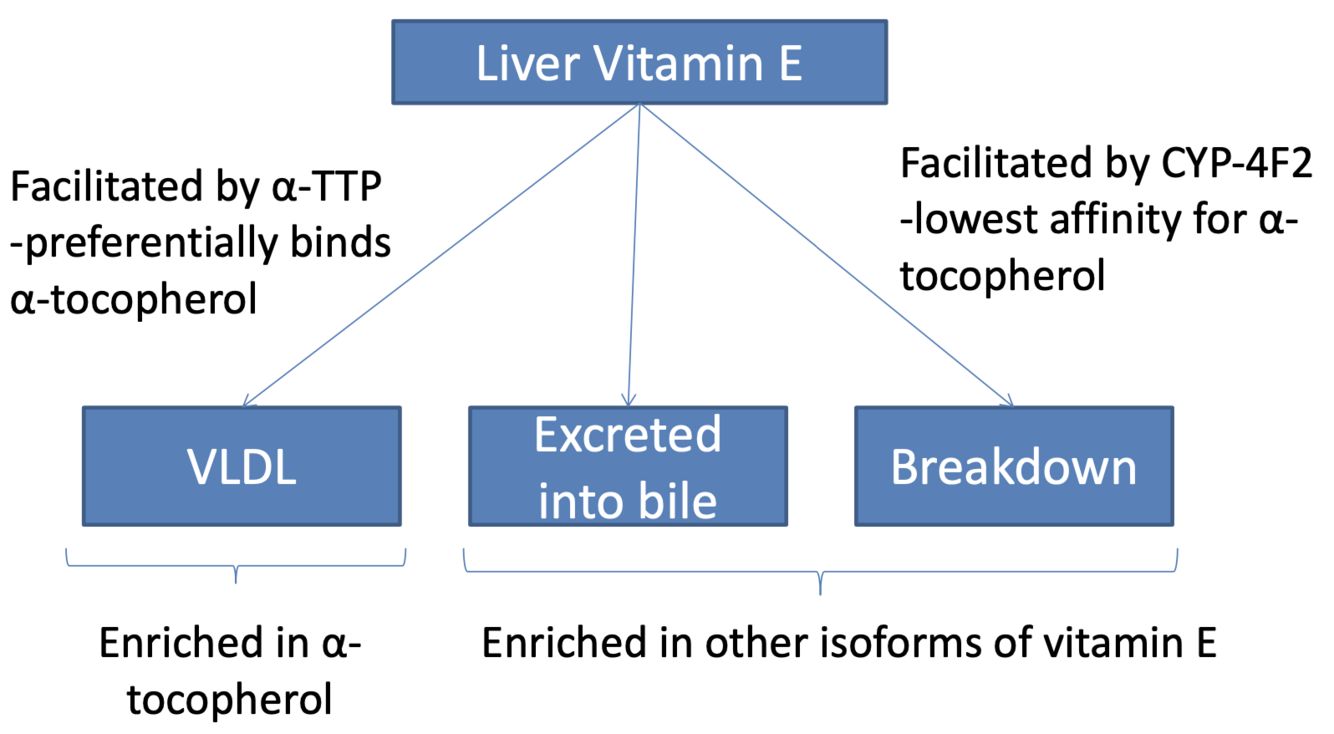 Liver Vitamin E

Facilitated by α-TTP
-preferentially binds α-tocopherol

Facilitated by CYP-4F2
-lowest affinity for α-tocopherol

VLDL

Excreted into bile

Breakdown

Enriched in α-tocopherol

Enriched in other isoforms of vitamin E